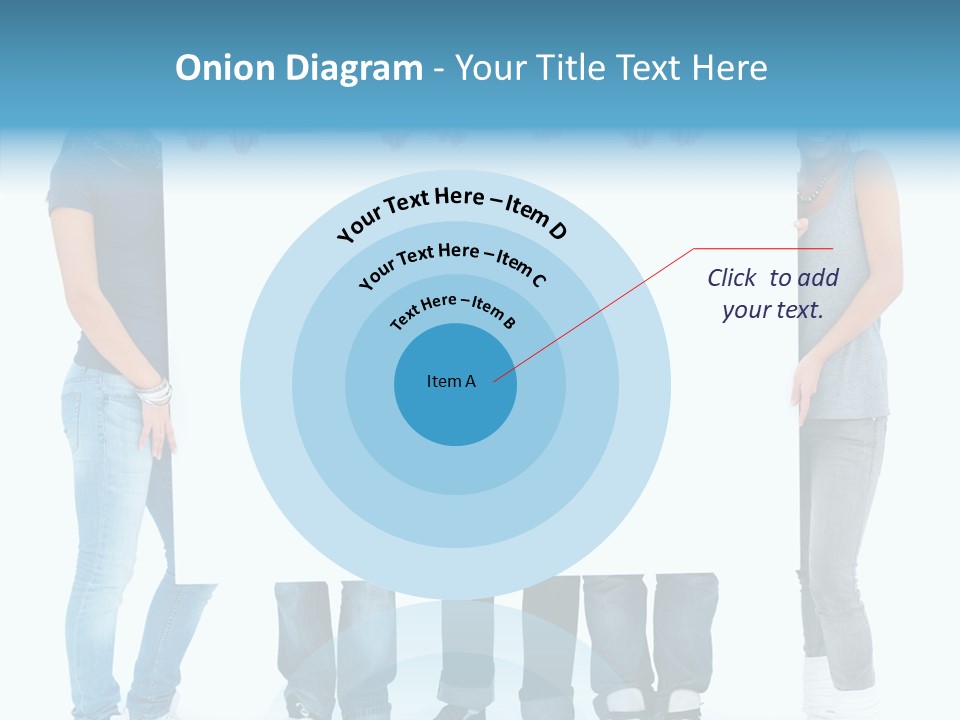 Onion Diagram - Your Title Text Here

Your Text Here – Item D

Your Text Here – Item C

Text Here – Item B

Item A

Click to add your text.